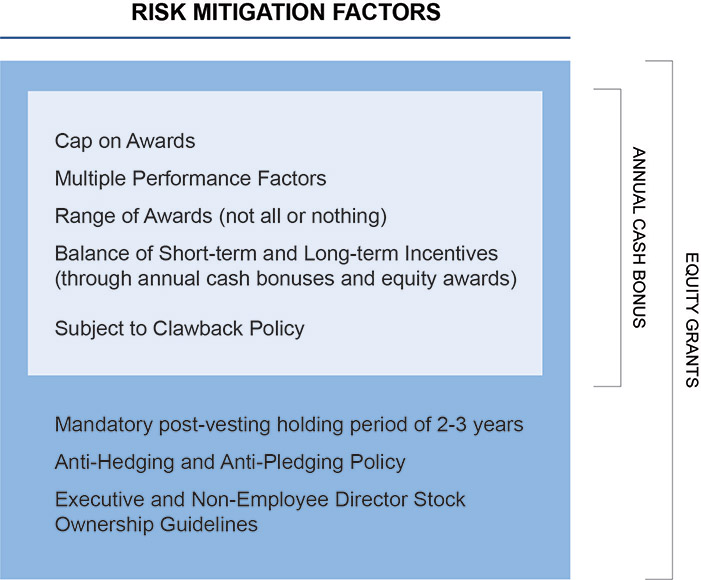 RISK MITIGATION FACTORS

Cap on Awards

Multiple Performance Factors

Range of Awards (not all or nothing)

Balance of Short-term and Long-term Incentives (through annual cash bonuses and equity awards)

Subject to Clawback Policy

Mandatory post-vesting holding period of 2-3 years

Anti-Hedging and Anti-Pledging Policy

Executive and Non-Employee Director Stock Ownership Guidelines

ANNUAL CASH BONUS

EQUITY GRANTS